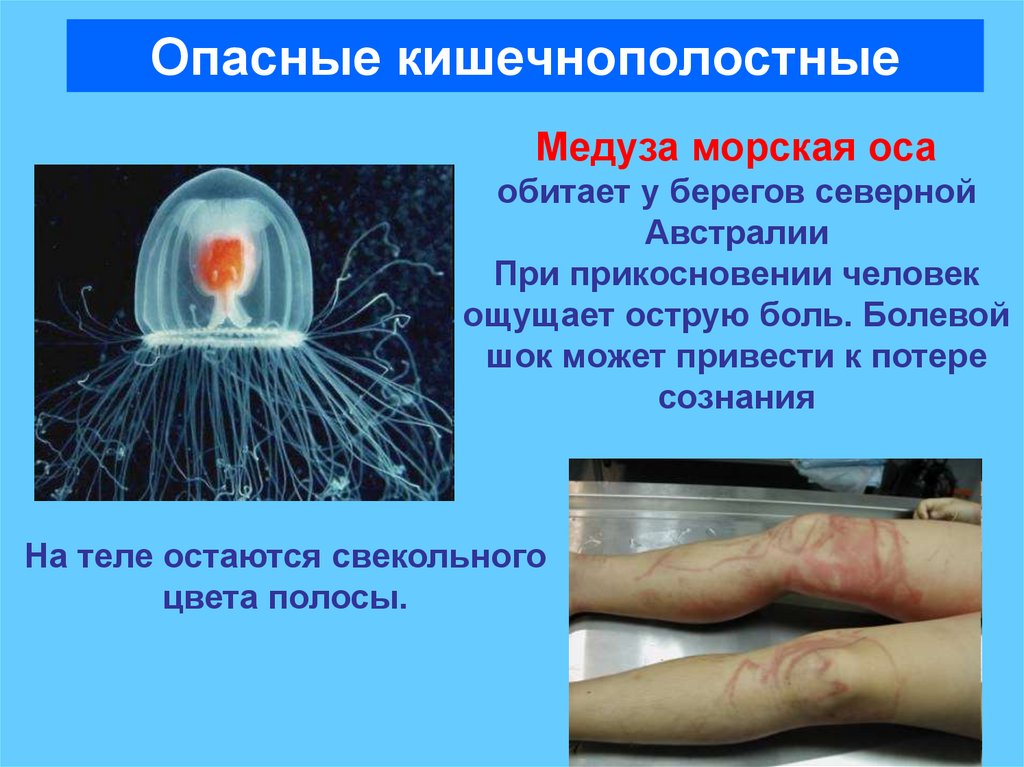 Опасные кишечнополостные

Медуза морская оса
обитает у берегов северной Австралии
При прикосновении человек ощущает острую боль. Болевой шок может привести к потере сознания

На теле остаются свекольного цвета полосы.